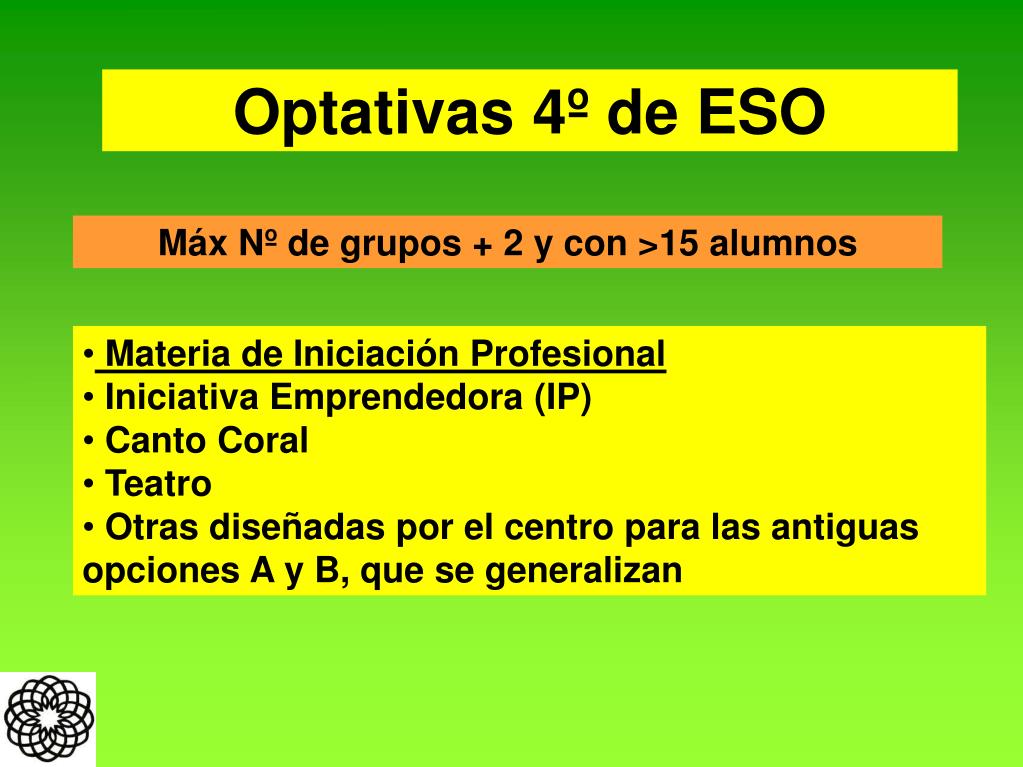 Optativas 4º de ESO

Máx Nº de grupos + 2 y con >15 alumnos

• Materia de Iniciación Profesional
• Iniciativa Emprendedora (IP)
• Canto Coral
• Teatro
• Otras diseñadas por el centro para las antiguas opciones A y B, que se generalizan